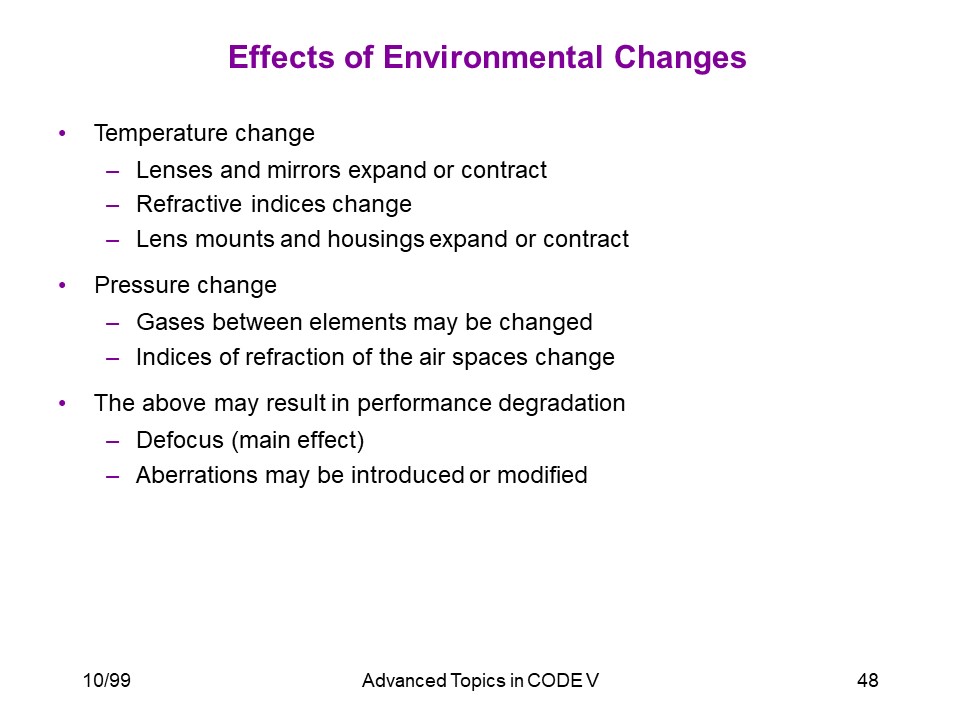 Effects of Environmental Changes

• Temperature change
– Lenses and mirrors expand or contract
– Refractive indices change
– Lens mounts and housings expand or contract

• Pressure change
– Gases between elements may be changed
– Indices of refraction of the air spaces change

• The above may result in performance degradation
– Defocus (main effect)
– Aberrations may be introduced or modified

10/99
Advanced Topics in CODE V
48